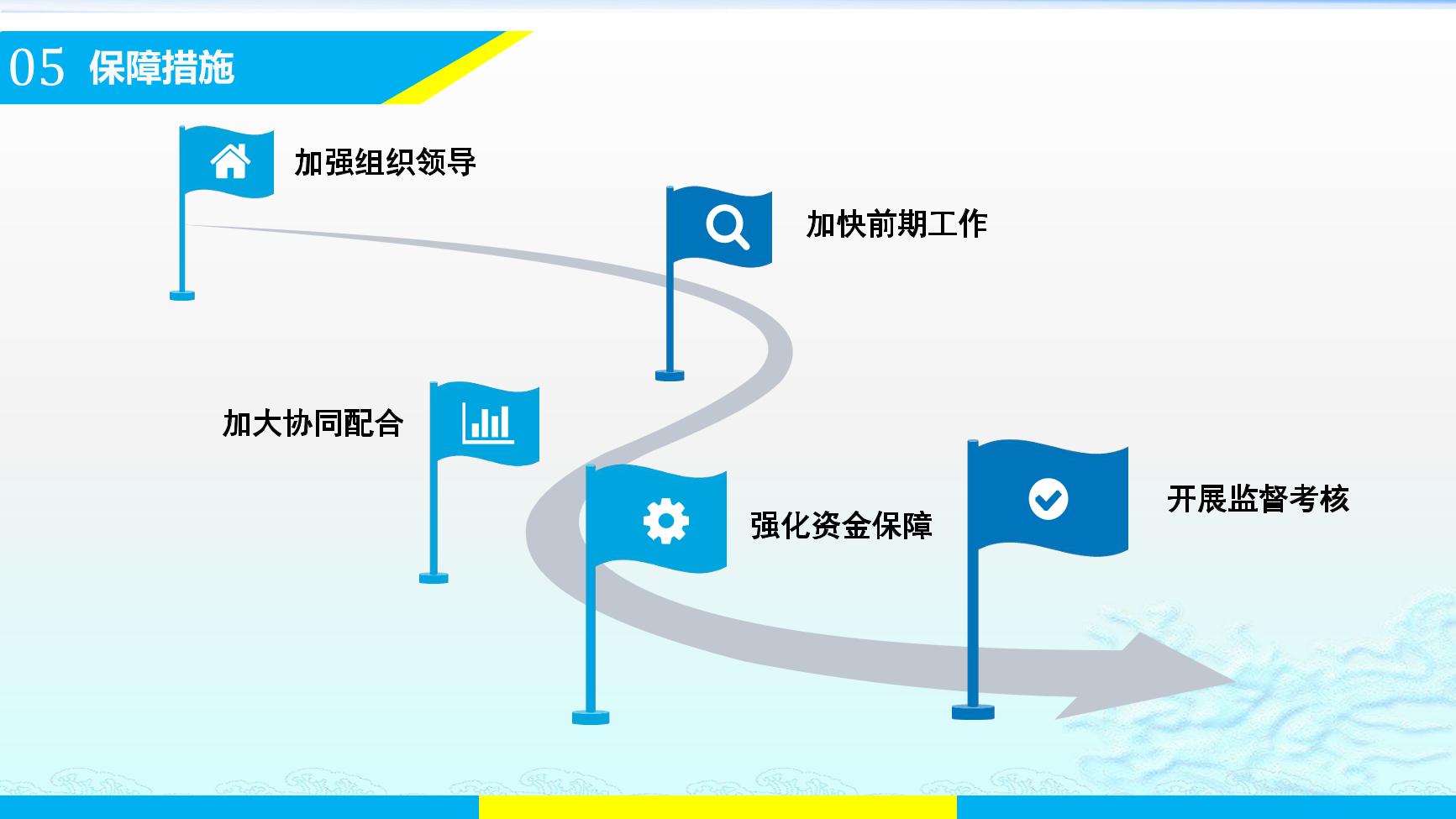 05 保障措施

加强组织领导

加快前期工作

加大协同配合

强化资金保障

开展监督考核